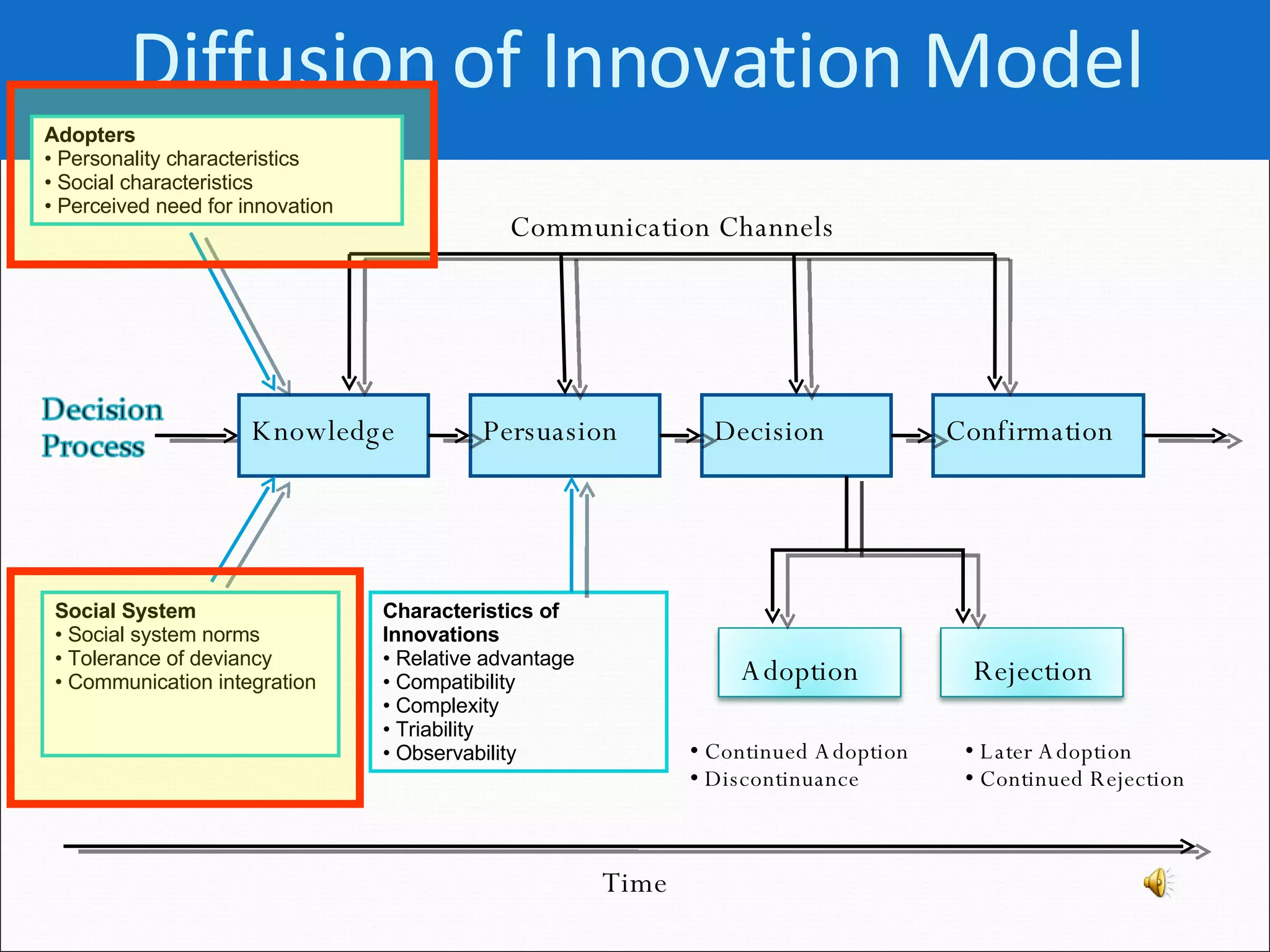 Diffusion of Innovation Model

Adopters
• Personality characteristics
• Social characteristics
• Perceived need for innovation

Communication Channels

Decision Process

Knowledge

Persuasion

Decision

Confirmation

Social System
• Social system norms
• Tolerance of deviancy
• Communication integration

Characteristics of Innovations
• Relative advantage
• Compatibility
• Complexity
• Triability
• Observability

Adoption

Rejection

• Continued Adoption
• Discontinuance

• Later Adoption
• Continued Rejection

Time